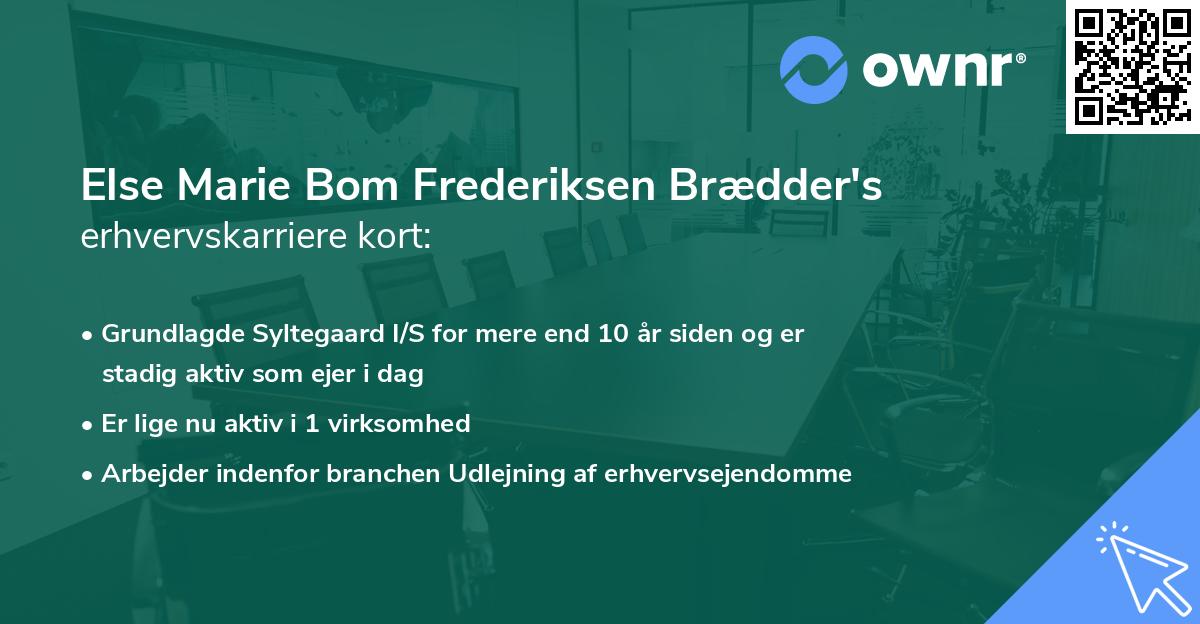 ownr®

Else Marie Bom Frederiksen Brædder's
erhvervskarriere kort:

• Grundlagde Syltegaard I/S for mere end 10 år siden og er stadig aktiv som ejer i dag
• Er lige nu aktiv i 1 virksomhed
• Arbejder indenfor branchen Udlejning af erhvervsejendomme